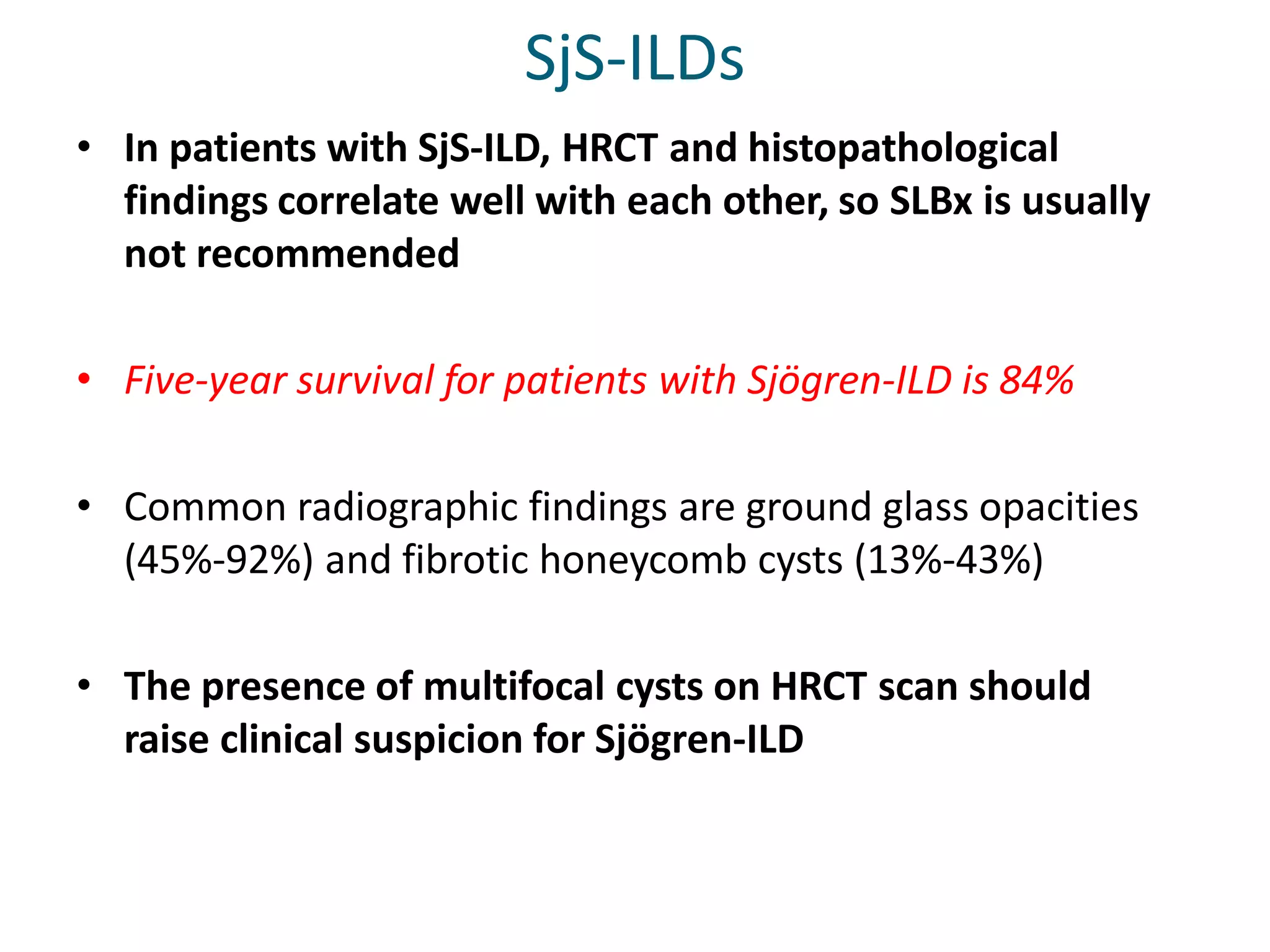 SjS-ILDs

• In patients with SjS-ILD, HRCT and histopathological findings correlate well with each other, so SLBx is usually not recommended

• Five-year survival for patients with Sjögren-ILD is 84%

• Common radiographic findings are ground glass opacities (45%-92%) and fibrotic honeycomb cysts (13%-43%)

• The presence of multifocal cysts on HRCT scan should raise clinical suspicion for Sjögren-ILD